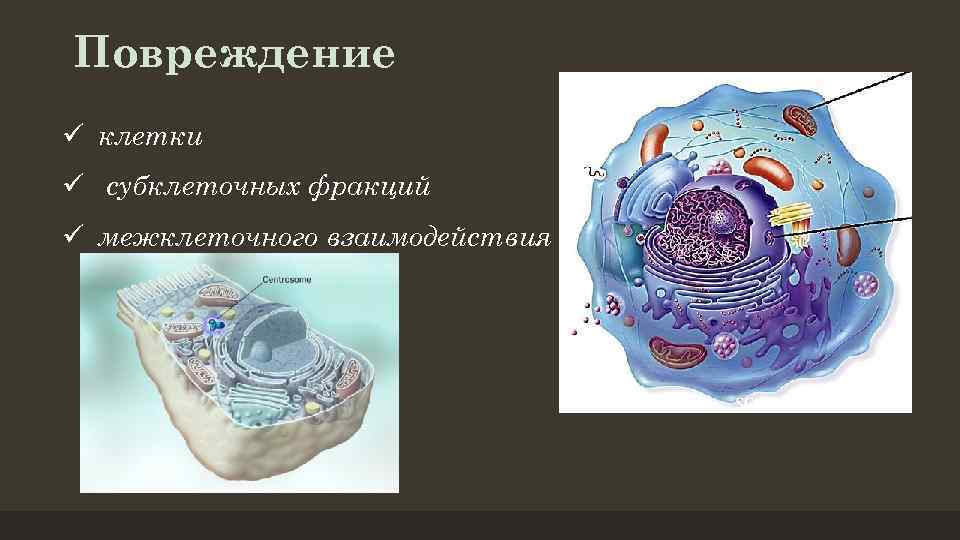 Повреждение

✓ клетки

✓ субклеточных фракций

✓ межклеточного взаимодействия

Centrosome